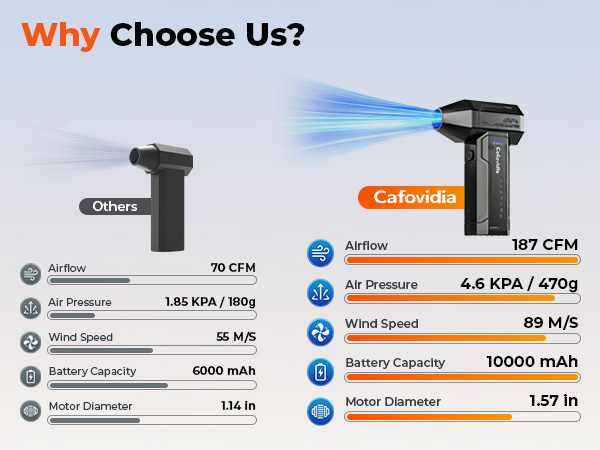 Why Choose Us?

Others

Airflow 70 CFM

Air Pressure 1.85 KPA / 180g

Wind Speed 55 M/S

Battery Capacity 6000 mAh

Motor Diameter 1.14 in

Cafovidia

Cafovidia

Airflow 187 CFM

Air Pressure 4.6 KPA / 470g

Wind Speed 89 M/S

Battery Capacity 10000 mAh

Motor Diameter 1.57 in